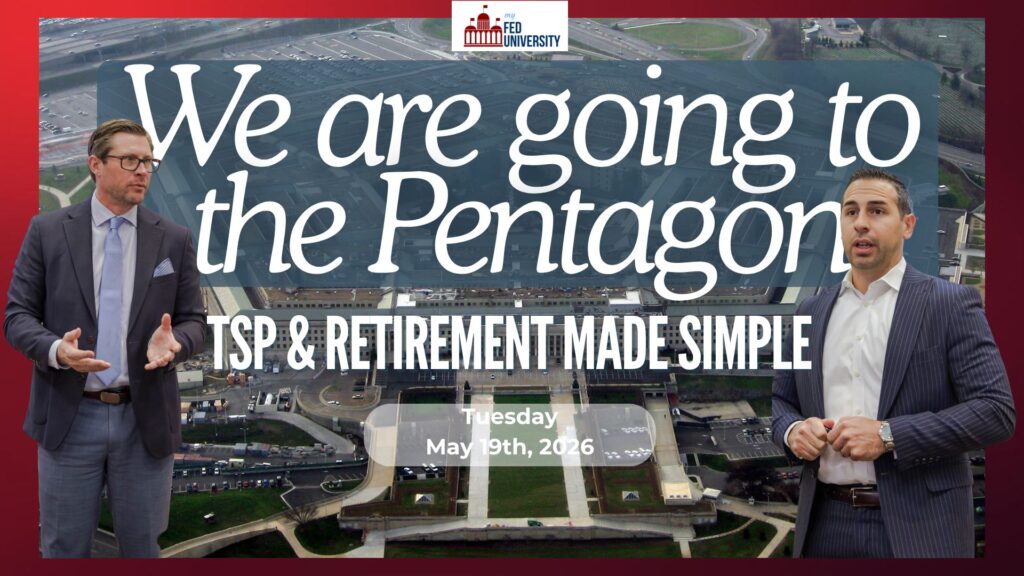 my FED UNIVERSITY

We are going to the Pentagon

TSP & RETIREMENT MADE SIMPLE

Tuesday
May 19th, 2026